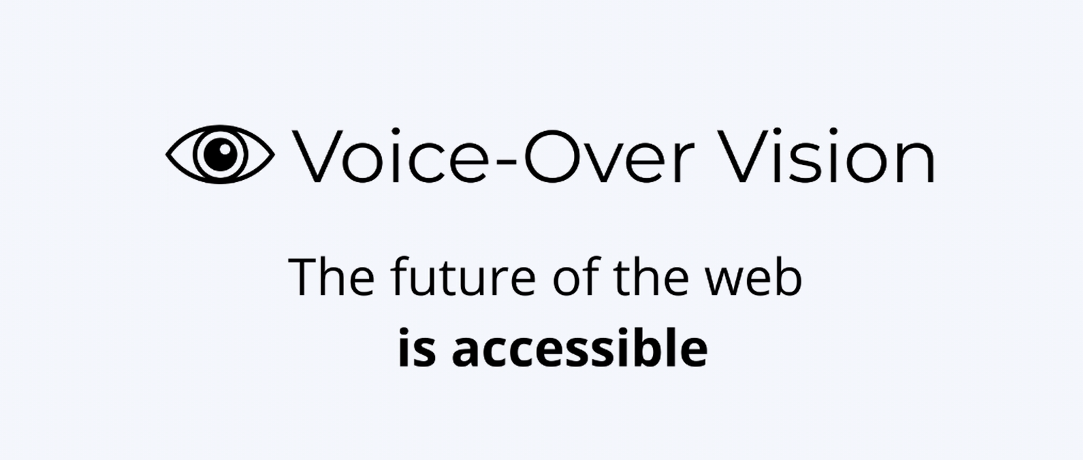 Voice-Over Vision

The future of the web
is accessible